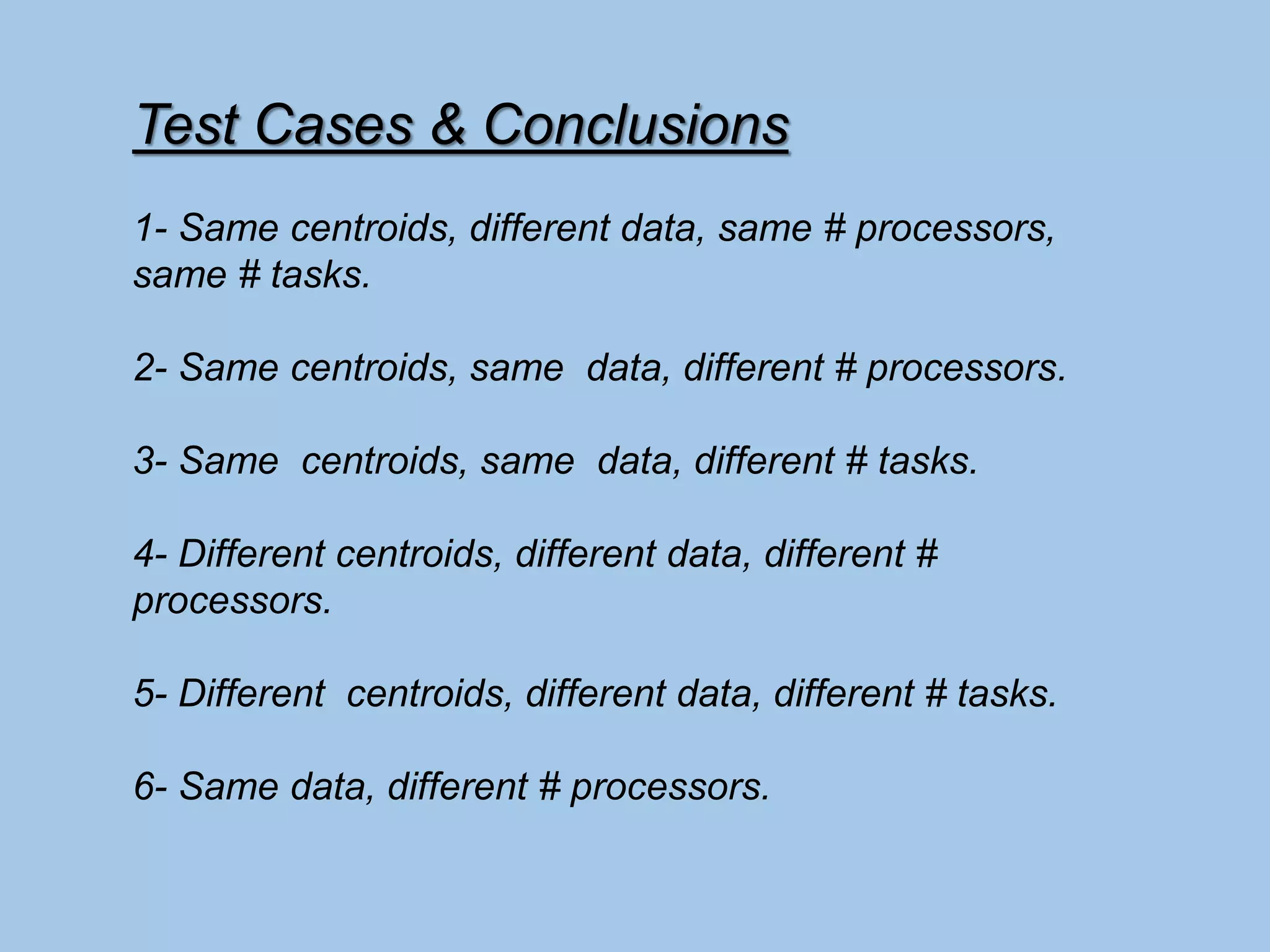 Test Cases & Conclusions

1- Same centroids, different data, same # processors, same # tasks.

2- Same centroids, same data, different # processors.

3- Same centroids, same data, different # tasks.

4- Different centroids, different data, different # processors.

5- Different centroids, different data, different # tasks.

6- Same data, different # processors.